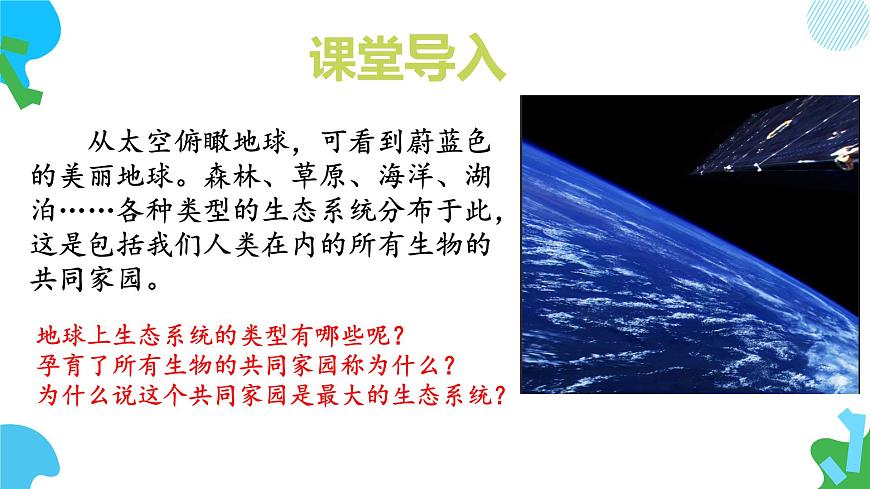 课堂导入

从太空俯瞰地球，可看到蔚蓝色的美丽地球。森林、草原、海洋、湖泊……各种类型的生态系统分布于此，这是包括我们人类在内的所有生物的共同家园。

地球上生态系统的类型有哪些呢？
孕育了所有生物的共同家园称为什么？
为什么说这个共同家园是最大的生态系统？